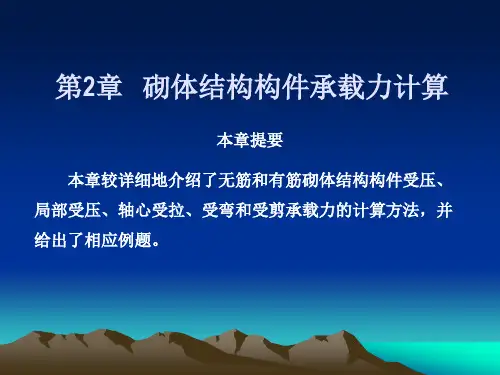 第2章 砌体结构构件承载力计算

本章提要

本章较详细地介绍了无筋和有筋砌体结构构件受压、局部受压、轴心受拉、受弯和受剪承载力的计算方法，并给出了相应例题。